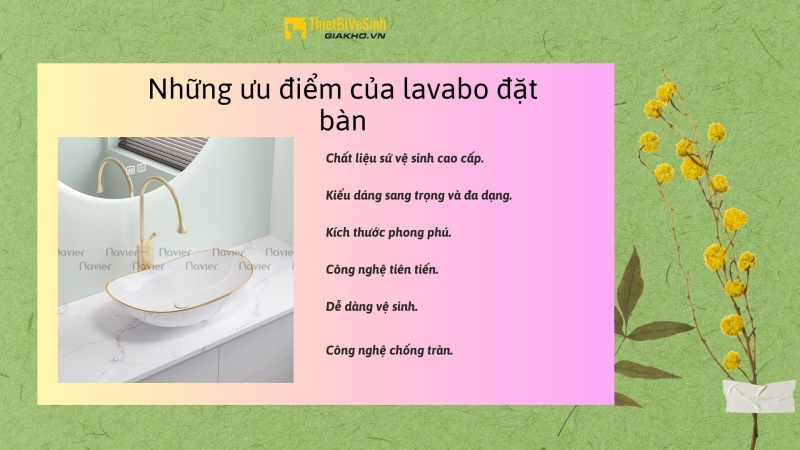 ThietBiVeSinh
GIAKHO.VN

Những ưu điểm của lavabo đặt bàn

Navier Navier Navier Navier Navier
Navier Navier Navier Navier

Chất liệu sứ vệ sinh cao cấp.

Kiểu dáng sang trọng và đa dạng.

Kích thước phong phú.

Công nghệ tiên tiến.

Dễ dàng vệ sinh.

Công nghệ chống tràn.